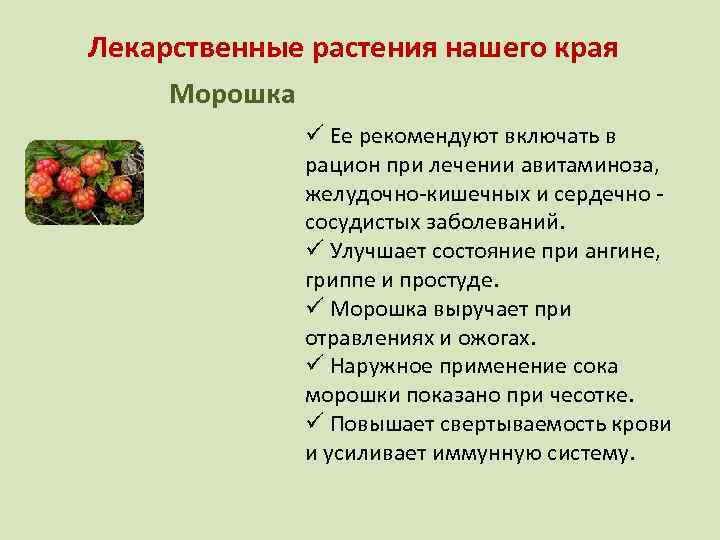 Лекарственные растения нашего края

Морошка

✓ Ее рекомендуют включать в рацион при лечении авитаминоза, желудочно-кишечных и сердечно - сосудистых заболеваний.
✓ Улучшает состояние при ангине, гриппе и простуде.
✓ Морошка выручает при отравлениях и ожогах.
✓ Наружное применение сока морошки показано при чесотке.
✓ Повышает свертываемость крови и усиливает иммунную систему.